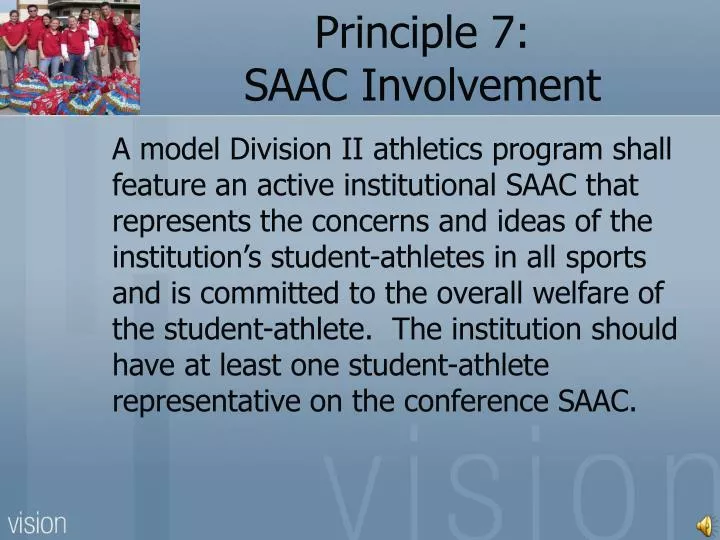 Principle 7:
SAAC Involvement

A model Division II athletics program shall feature an active institutional SAAC that represents the concerns and ideas of the institution's student-athletes in all sports and is committed to the overall welfare of the student-athlete. The institution should have at least one student-athlete representative on the conference SAAC.

vision

vision